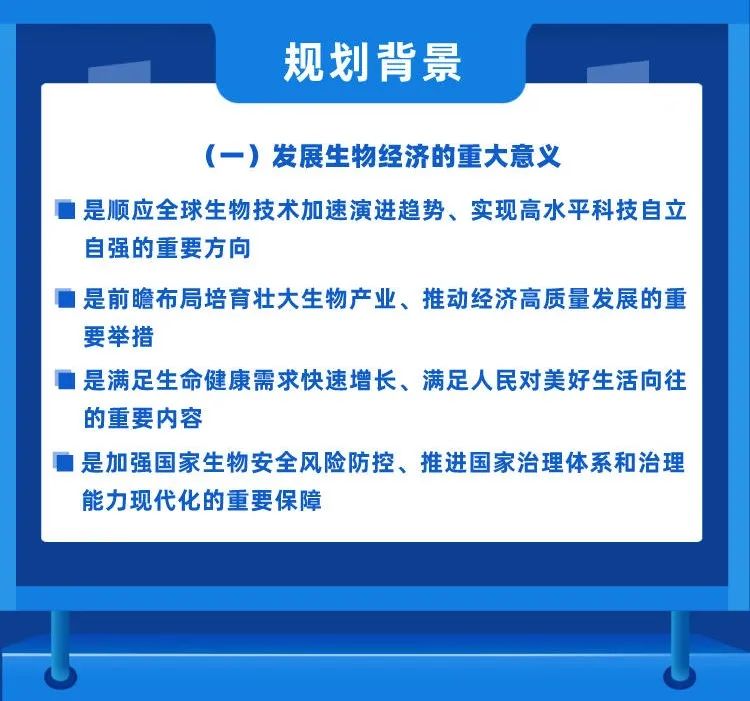 规划背景

（一）发展生物经济的重大意义

是顺应全球生物技术加速演进趋势、实现高水平科技自立自强的重要方向

是前瞻布局培育壮大生物产业、推动经济高质量发展的重要举措

是满足生命健康需求快速增长、满足人民对美好生活向往的重要内容

是加强国家生物安全风险防控、推进国家治理体系和治理能力现代化的重要保障